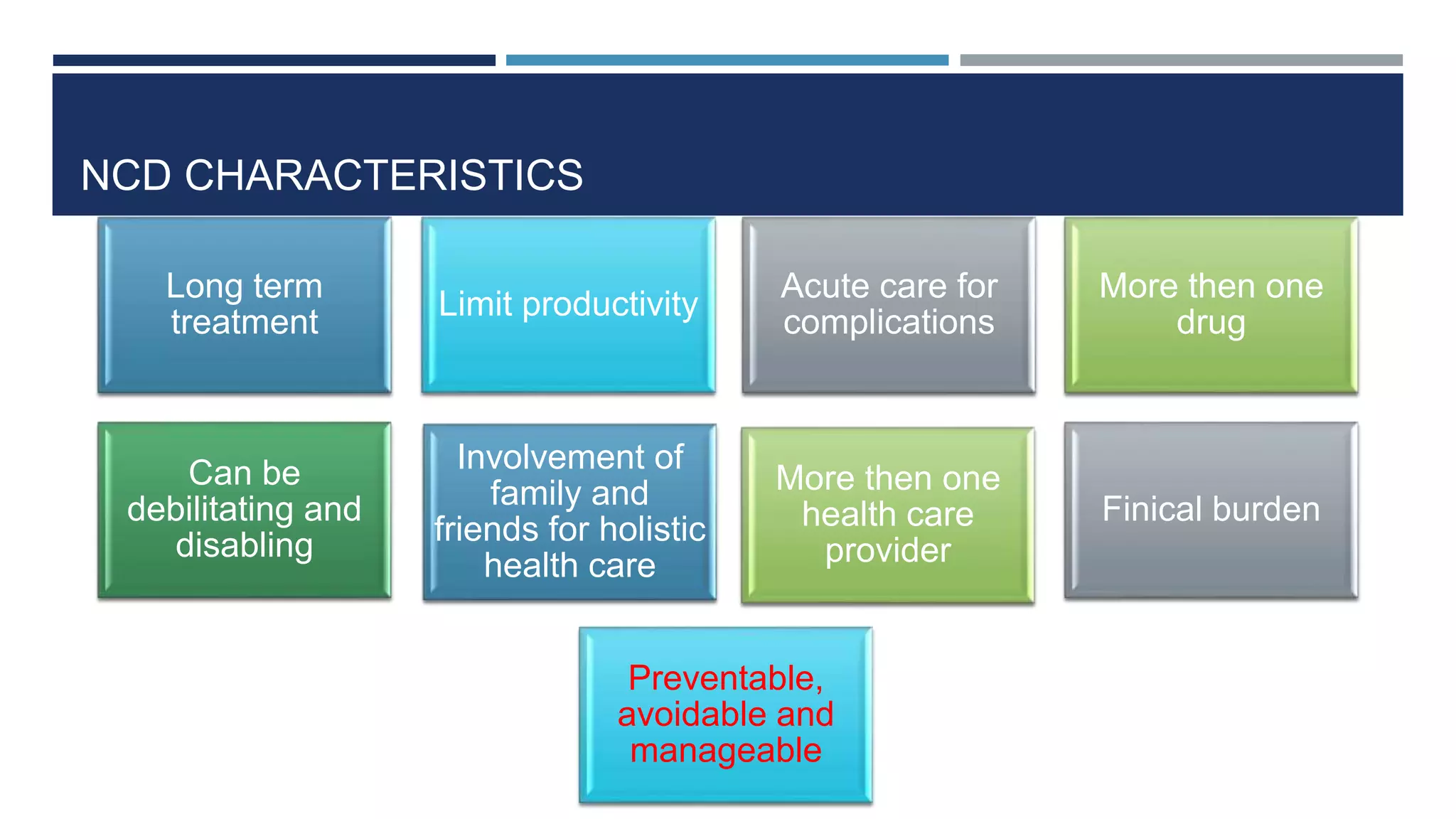 NCD CHARACTERISTICS

Long term treatment

Limit productivity

Acute care for complications

More then one drug

Can be debilitating and disabling

Involvement of family and friends for holistic health care

More then one health care provider

Finical burden

Preventable, avoidable and manageable